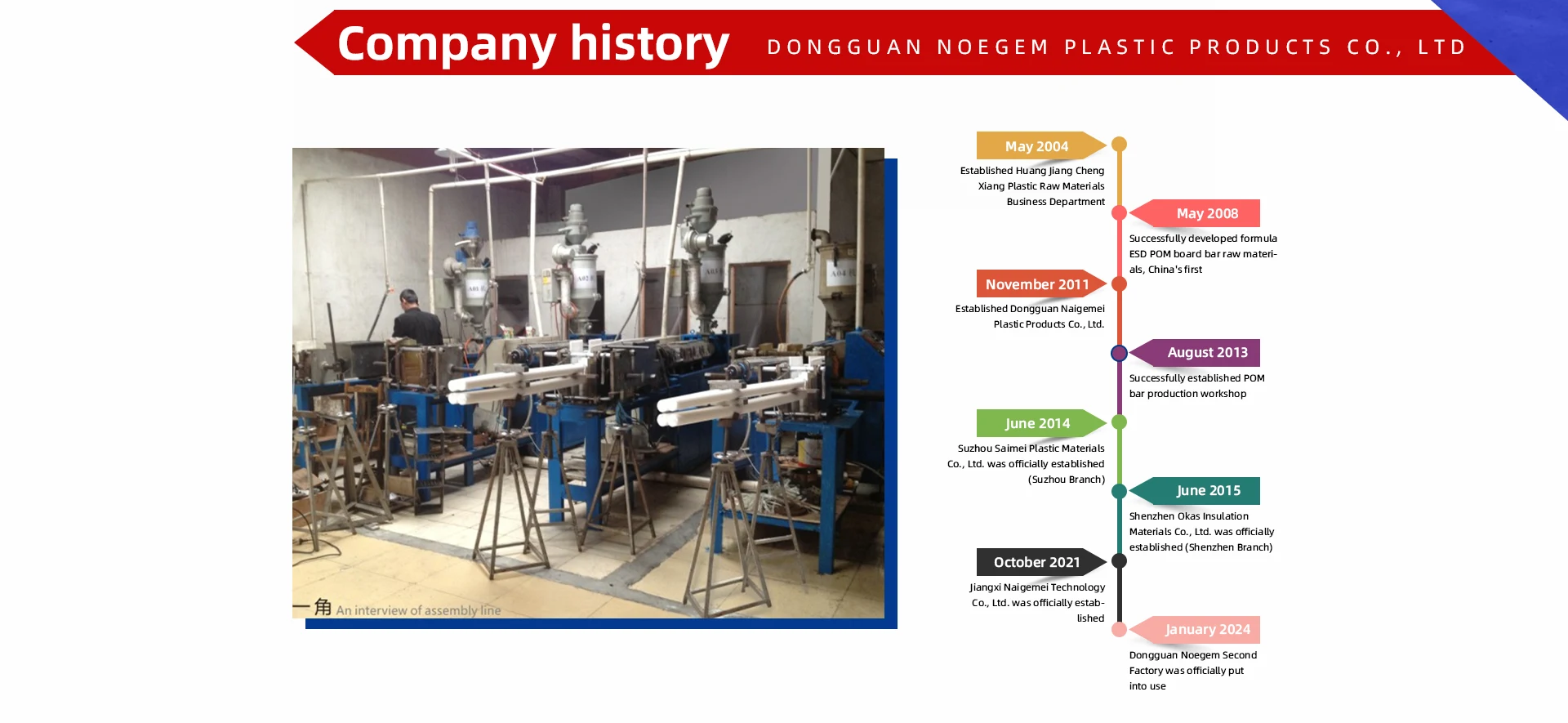 Company history DONGGUAN NOEGEM PLASTIC PRODUCTS CO., LTD

一角 An interview of assembly line

May 2004
Established Huang Jiang Cheng Xiang Plastic Raw Materials Business Department

May 2008
Successfully developed formula ESD POM board bar raw materials, China's first

November 2011
Established Dongguan Naigemei Plastic Products Co., Ltd.

August 2013
Successfully established POM bar production workshop

June 2014
Suzhou Saimei Plastic Materials Co., Ltd. was officially established (Suzhou Branch)

June 2015
Shenzhen Okas Insulation Materials Co., Ltd. was officially established (Shenzhen Branch)

October 2021
Jiangxi Naigemei Technology Co., Ltd. was officially established

January 2024
Dongguan Noegem Second Factory was officially put into use